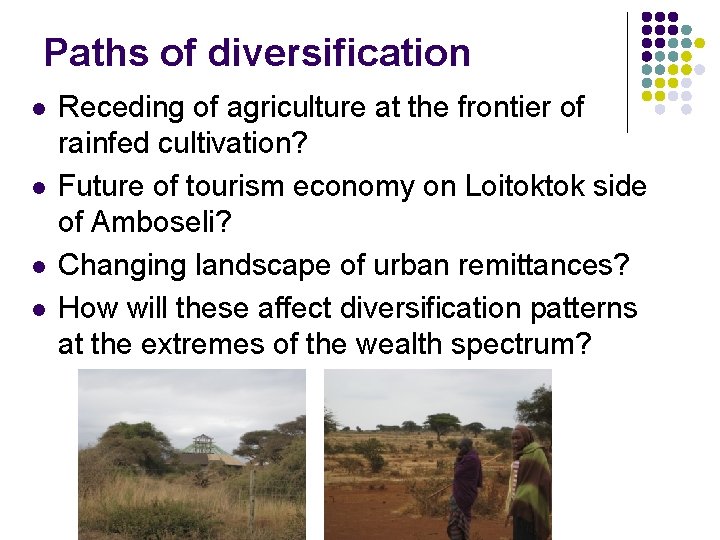 Paths of diversification

- Receding of agriculture at the frontier of rainfed cultivation?
- Future of tourism economy on Loitoktok side of Amboseli?
- Changing landscape of urban remittances?
- How will these affect diversification patterns at the extremes of the wealth spectrum?